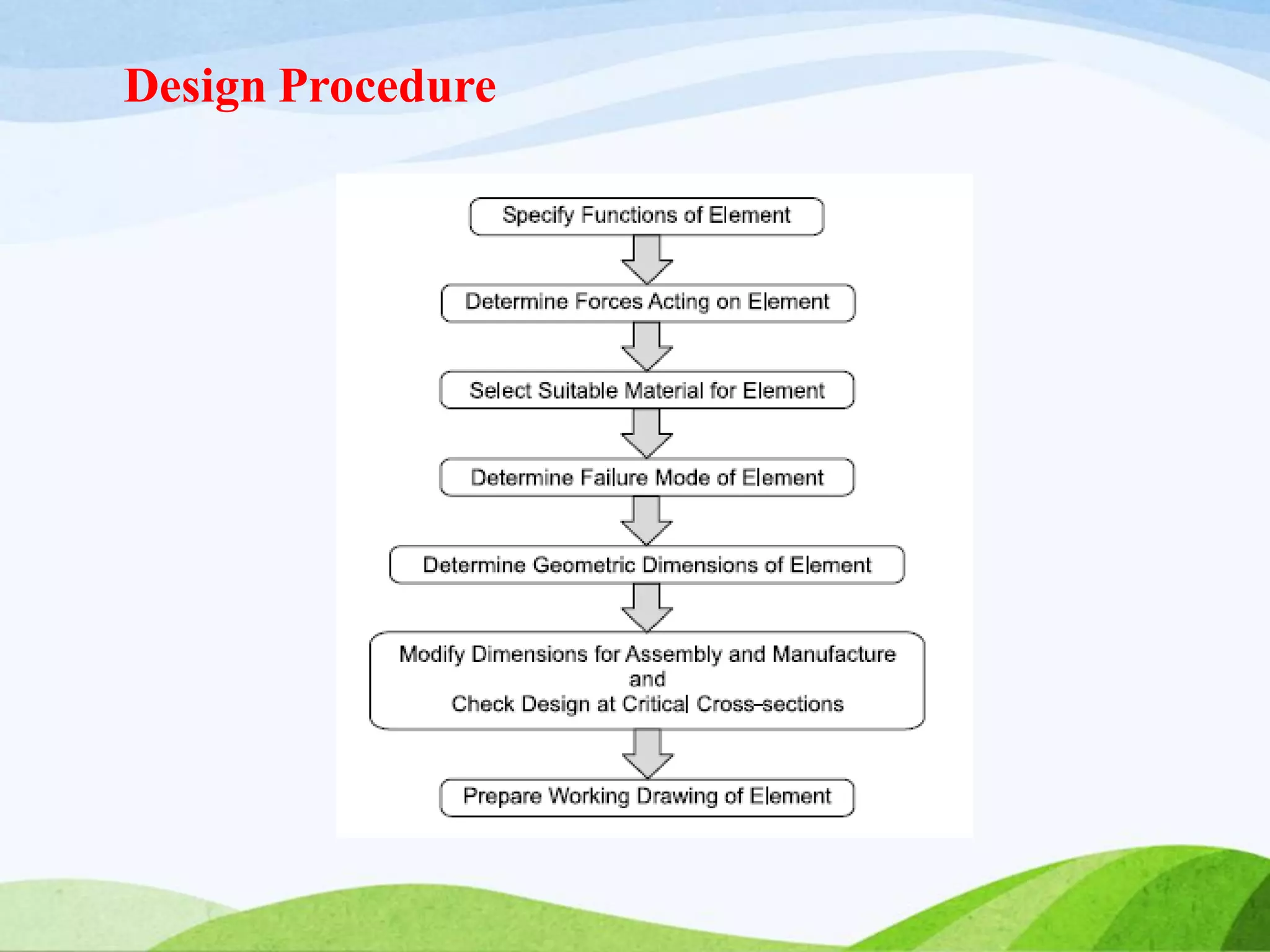 Design Procedure

Specify Functions of Element

Determine Forces Acting on Element

Select Suitable Material for Element

Determine Failure Mode of Element

Determine Geometric Dimensions of Element

Modify Dimensions for Assembly and Manufacture
and
Check Design at Critical Cross-sections

Prepare Working Drawing of Element